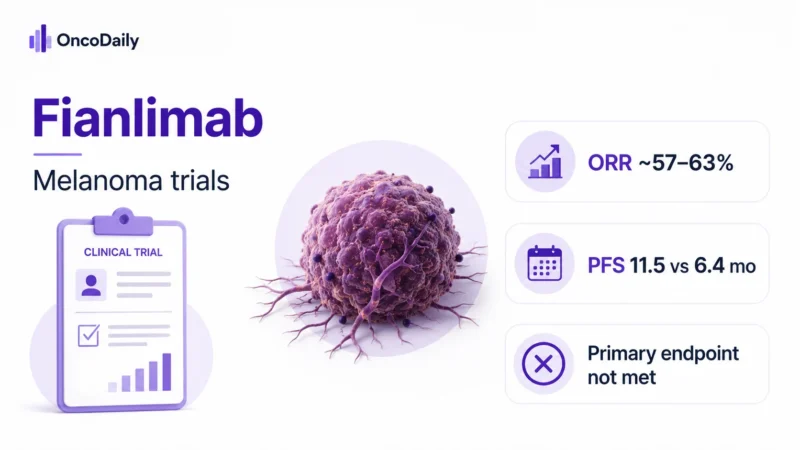 OncoDaily

Fianlimab

Melanoma trials

CLINICAL TRIAL

ORR ~57–63%

PFS 11.5 vs 6.4 mo

Primary endpoint not met